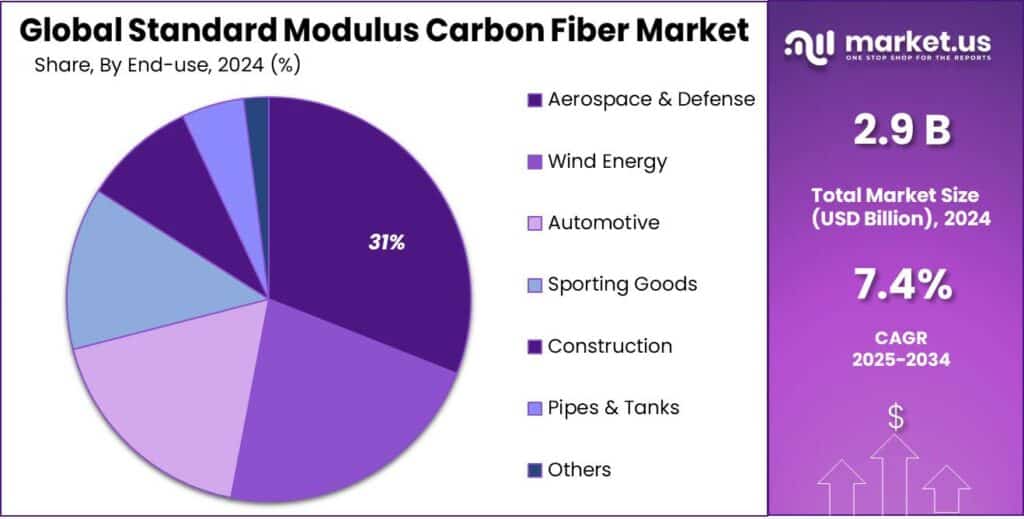 Global Standard Modulus Carbon Fiber Market

Share, By End-use, 2024 (%)

31%

Aerospace & Defense

Wind Energy

Automotive

Sporting Goods

Construction

Pipes & Tanks

Others

market.us
ONE STOP SHOP FOR THE REPORTS

2.9 B

Total Market Size (USD Billion), 2024

7.4%

CAGR 2025-2034

$